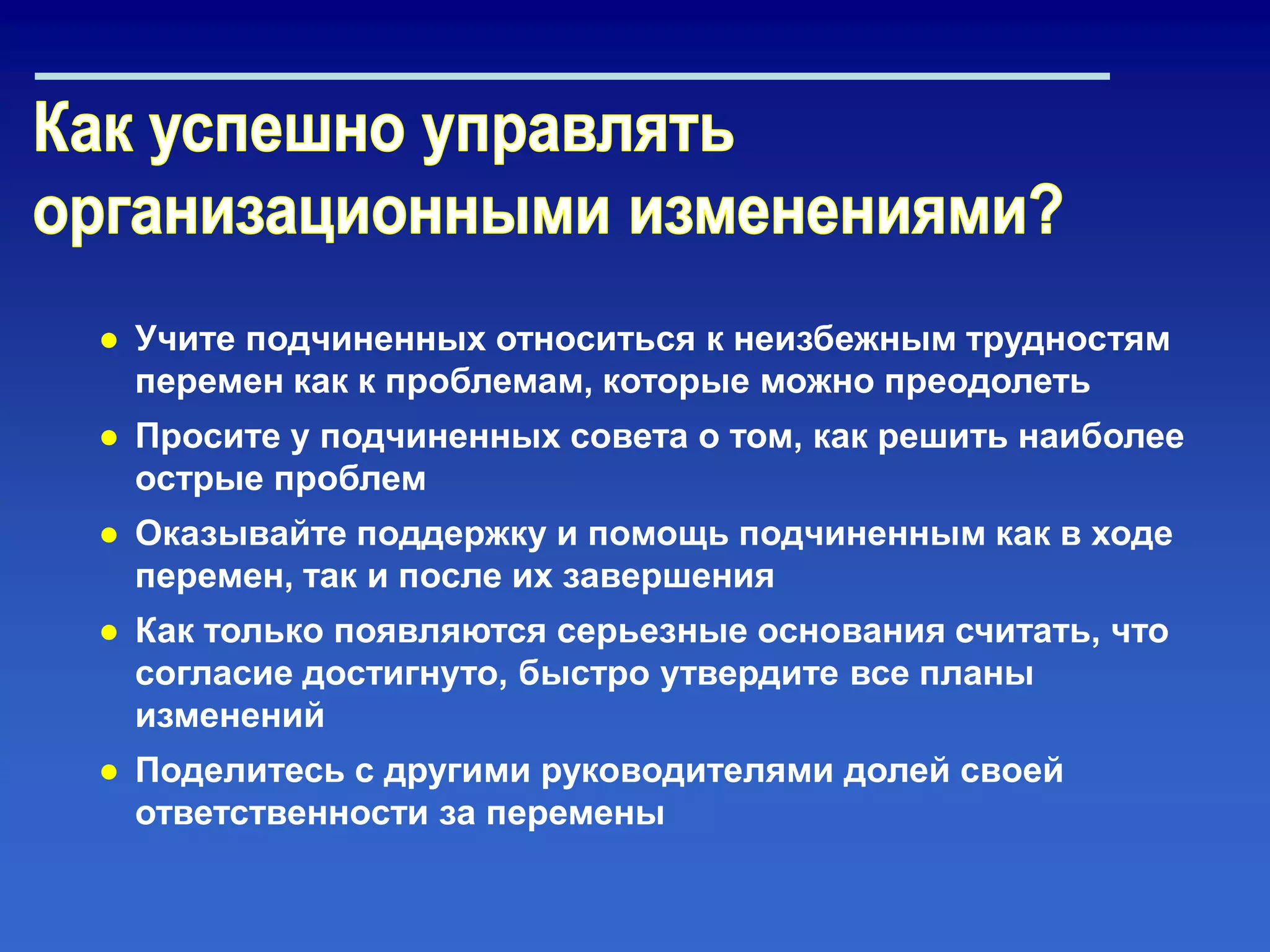 Как успешно управлять организационными изменениями?

● Учите подчиненных относиться к неизбежным трудностям перемен как к проблемам, которые можно преодолеть
● Просите у подчиненных совета о том, как решить наиболее острые проблем
● Оказывайте поддержку и помощь подчиненным как в ходе перемен, так и после их завершения
● Как только появляются серьезные основания считать, что согласие достигнуто, быстро утвердите все планы изменений
● Поделитесь с другими руководителями долей своей ответственности за перемены